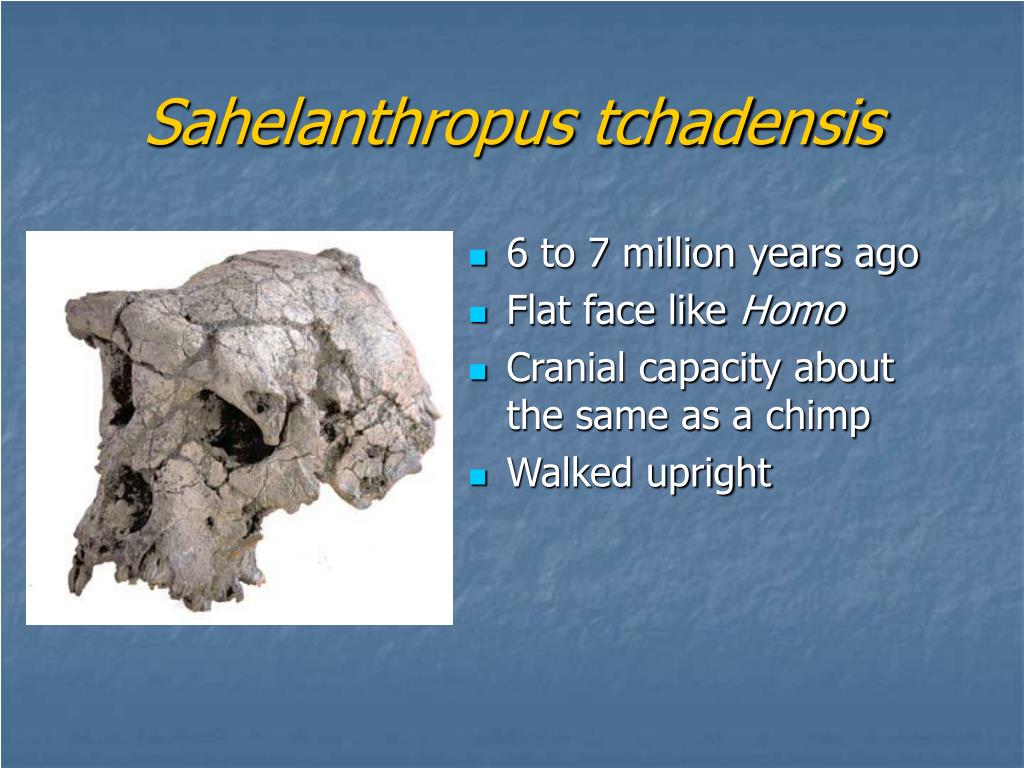 Sahelanthropus tchadensis

- 6 to 7 million years ago
- Flat face like Homo
- Cranial capacity about the same as a chimp
- Walked upright